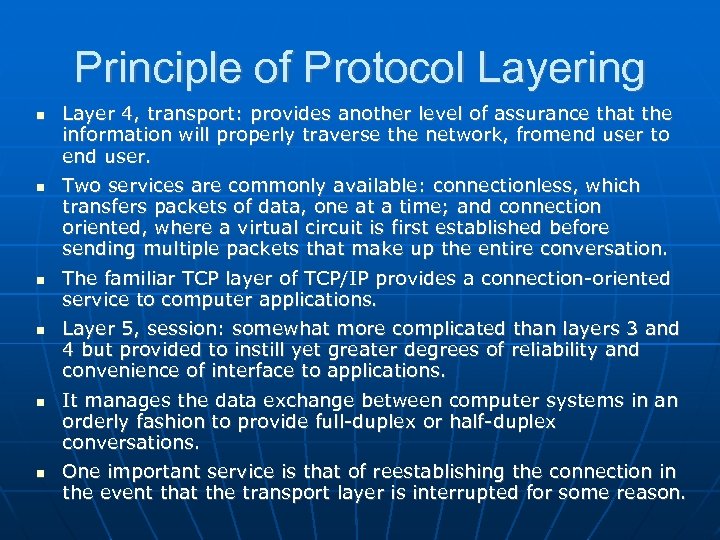 Principle of Protocol Layering

- Layer 4, transport: provides another level of assurance that the information will properly traverse the network, fromend user to end user.
- Two services are commonly available: connectionless, which transfers packets of data, one at a time; and connection oriented, where a virtual circuit is first established before sending multiple packets that make up the entire conversation.
- The familiar TCP layer of TCP/IP provides a connection-oriented service to computer applications.
- Layer 5, session: somewhat more complicated than layers 3 and 4 but provided to instill yet greater degrees of reliability and convenience of interface to applications.
- It manages the data exchange between computer systems in an orderly fashion to provide full-duplex or half-duplex conversations.
- One important service is that of reestablishing the connection in the event that the transport layer is interrupted for some reason.